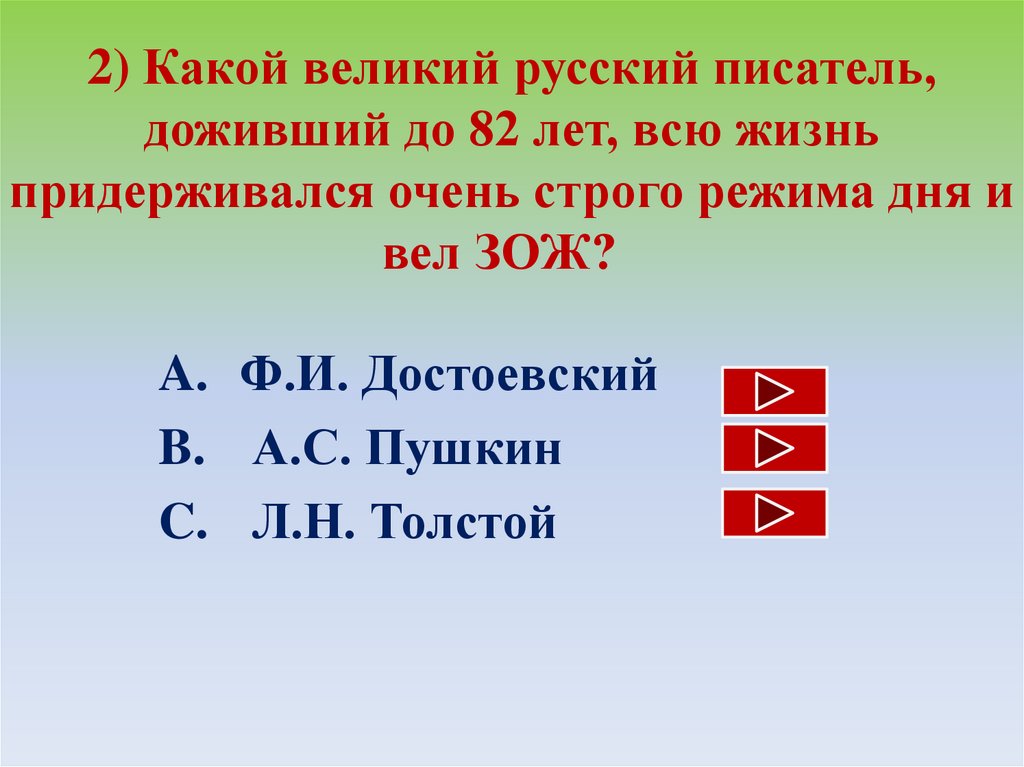 2) Какой великий русский писатель, доживший до 82 лет, всю жизнь придерживался очень строго режима дня и вел ЗОЖ?

A. Ф.И. Достоевский
B. А.С. Пушкин
C. Л.Н. Толстой